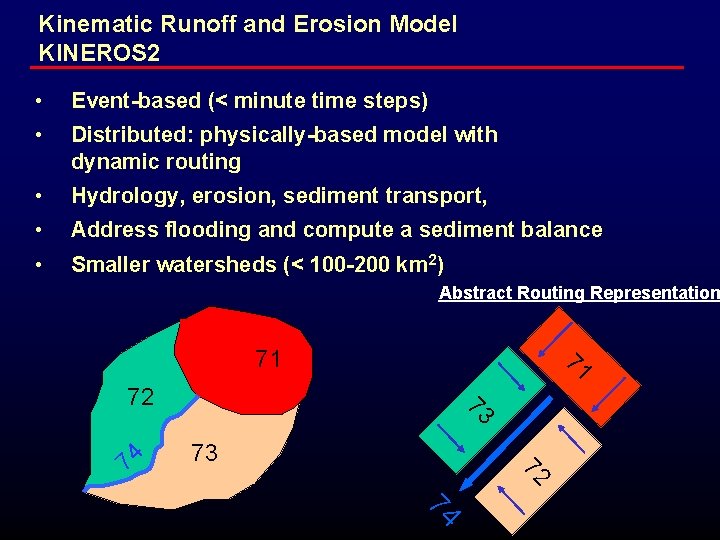 Kinematic Runoff and Erosion Model
KINEROS2

• Event-based (< minute time steps)
• Distributed: physically-based model with dynamic routing
• Hydrology, erosion, sediment transport,
• Address flooding and compute a sediment balance
• Smaller watersheds (< 100-200 km$^2$)

Abstract Routing Representation

71
72
73
74

71
73
72
74